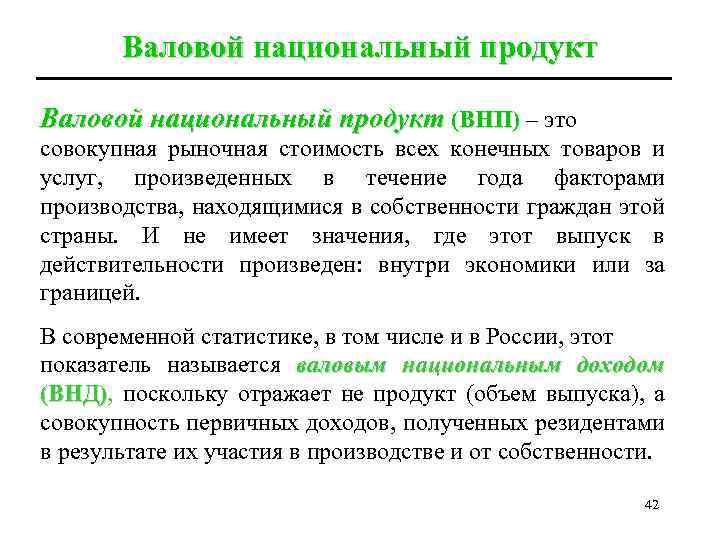 Валовой национальный продукт

Валовой национальный продукт (ВНП) – это совокупная рыночная стоимость всех конечных товаров и услуг, произведенных в течение года факторами производства, находящимися в собственности граждан этой страны. И не имеет значения, где этот выпуск в действительности произведен: внутри экономики или за границей.

В современной статистике, в том числе и в России, этот показатель называется валовым национальным доходом (ВНД), поскольку отражает не продукт (объем выпуска), а совокупность первичных доходов, полученных резидентами в результате их участия в производстве и от собственности.

42